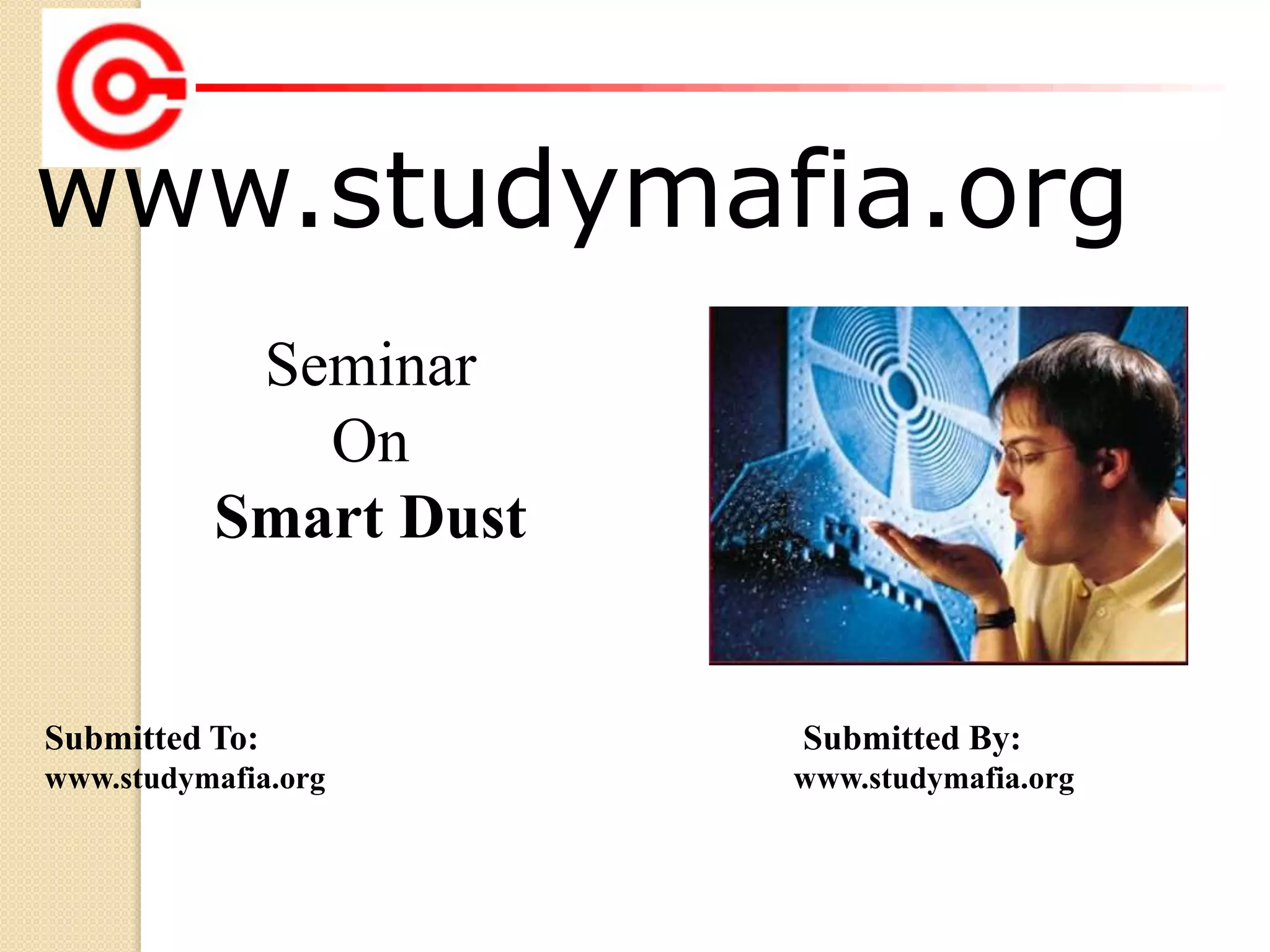 www.studymafia.org

Seminar
On
Smart Dust

Submitted To:
www.studymafia.org

Submitted By:
www.studymafia.org